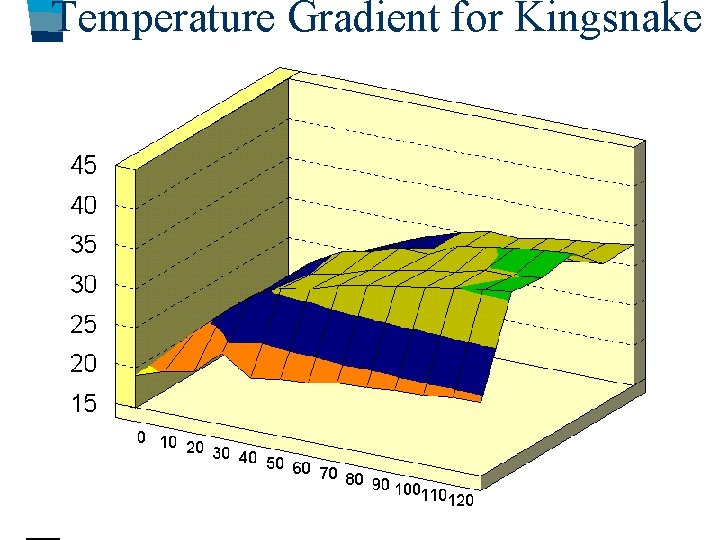 Temperature Gradient for Kingsnake

45
40
35
30
25
20
15

0 10 20 30 40 50 60 70 80 90 100 110 120